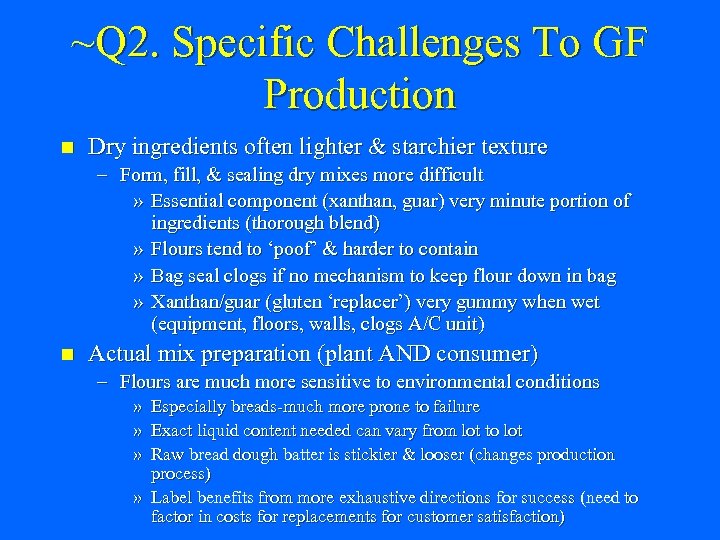 ~Q2. Specific Challenges To GF Production

■ Dry ingredients often lighter & starchier texture
– Form, fill, & sealing dry mixes more difficult
» Essential component (xanthan, guar) very minute portion of ingredients (thorough blend)
» Flours tend to 'poof' & harder to contain
» Bag seal clogs if no mechanism to keep flour down in bag
» Xanthan/guar (gluten 'replacer') very gummy when wet (equipment, floors, walls, clogs A/C unit)

■ Actual mix preparation (plant AND consumer)
– Flours are much more sensitive to environmental conditions
» Especially breads-much more prone to failure
» Exact liquid content needed can vary from lot to lot
» Raw bread dough batter is stickier & looser (changes production process)
» Label benefits from more exhaustive directions for success (need to factor in costs for replacements for customer satisfaction)